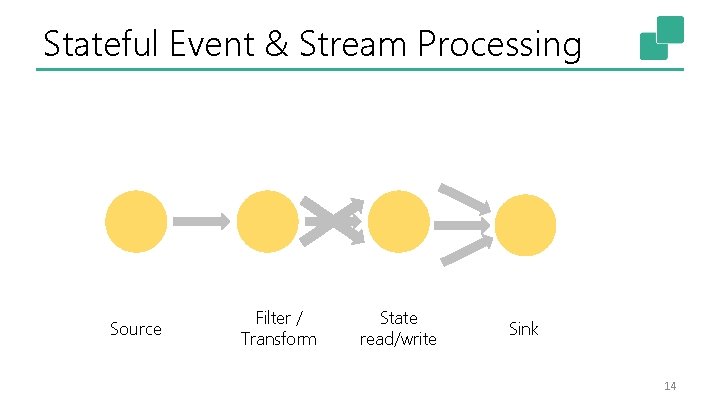 Stateful Event & Stream Processing

Source

Filter / Transform

State read/write

Sink

14